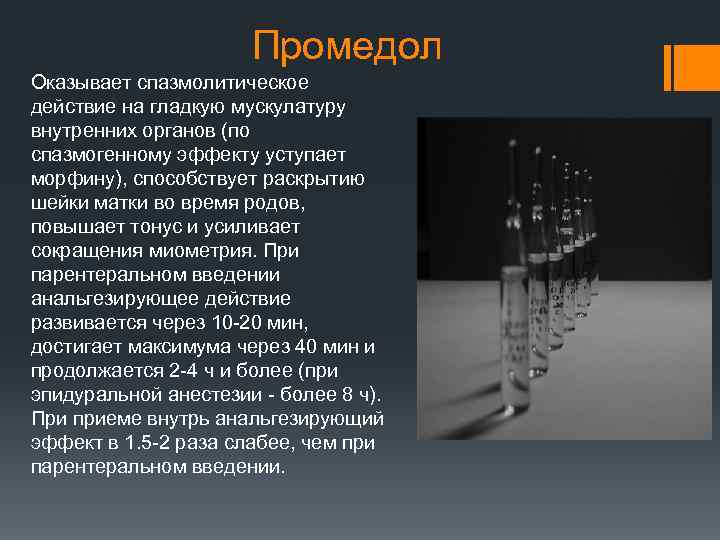 Промедол

Оказывает спазмолитическое действие на гладкую мускулатуру внутренних органов (по спазмогенному эффекту уступает морфину), способствует раскрытию шейки матки во время родов, повышает тонус и усиливает сокращения миометрия. При парентеральном введении анальгезирующее действие развивается через 10-20 мин, достигает максимума через 40 мин и продолжается 2-4 ч и более (при эпидуральной анестезии - более 8 ч). При приеме внутрь анальгезирующий эффект в 1.5-2 раза слабее, чем при парентеральном введении.